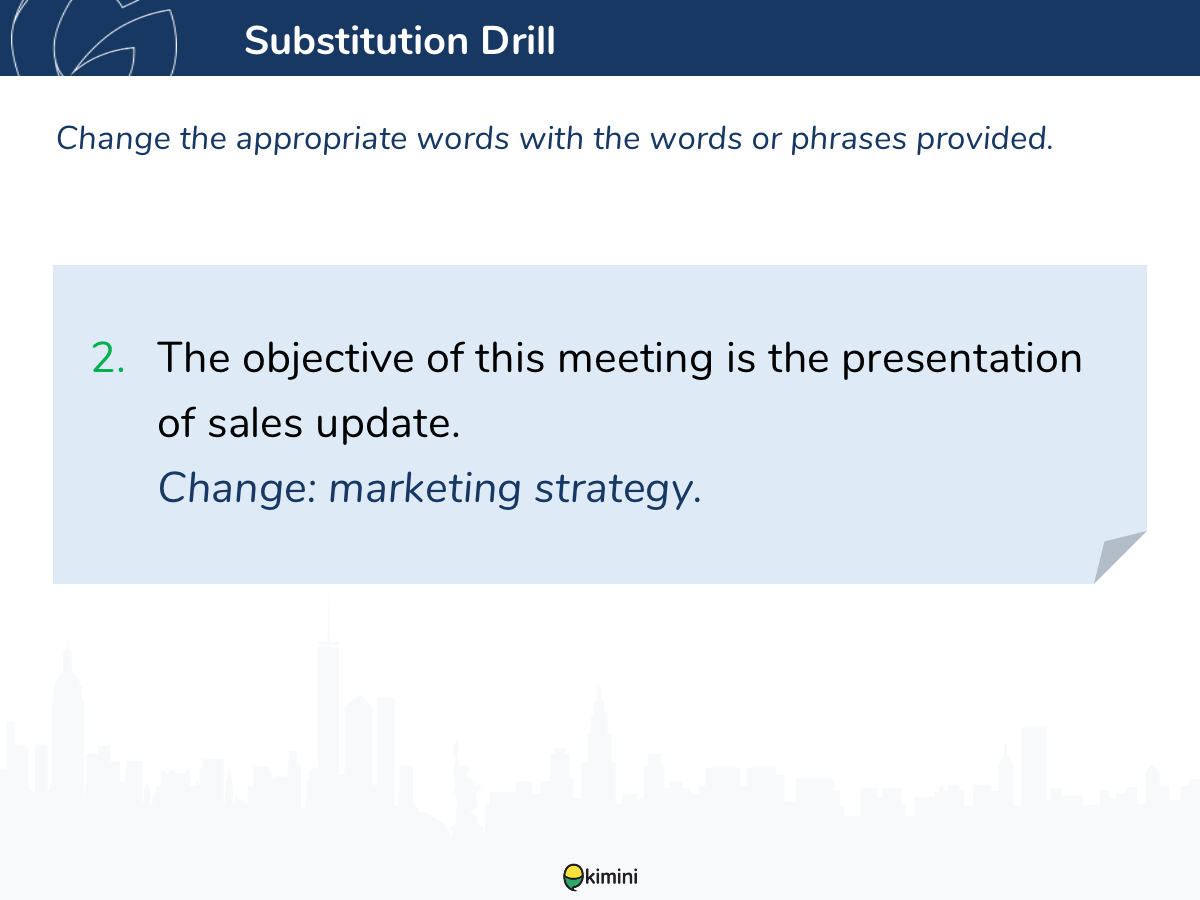 Substitution Drill

Change the appropriate words with the words or phrases provided.

2. The objective of this meeting is the presentation of sales update.
Change: marketing strategy.

kimini